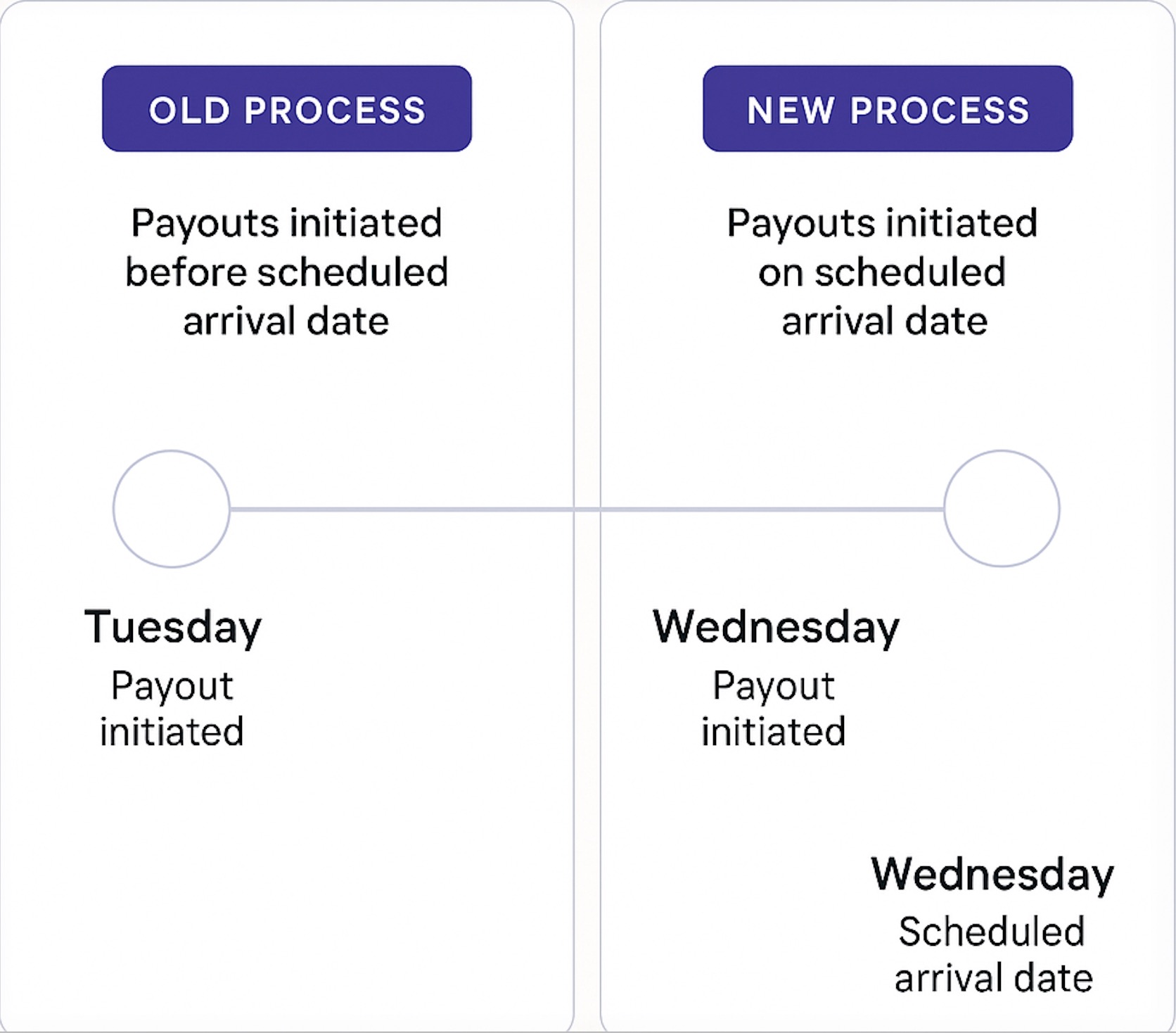 OLD PROCESS

Payouts initiated before scheduled arrival date

Tuesday
Payout initiated

NEW PROCESS

Payouts initiated on scheduled arrival date

Wednesday
Payout initiated

Wednesday
Scheduled arrival date